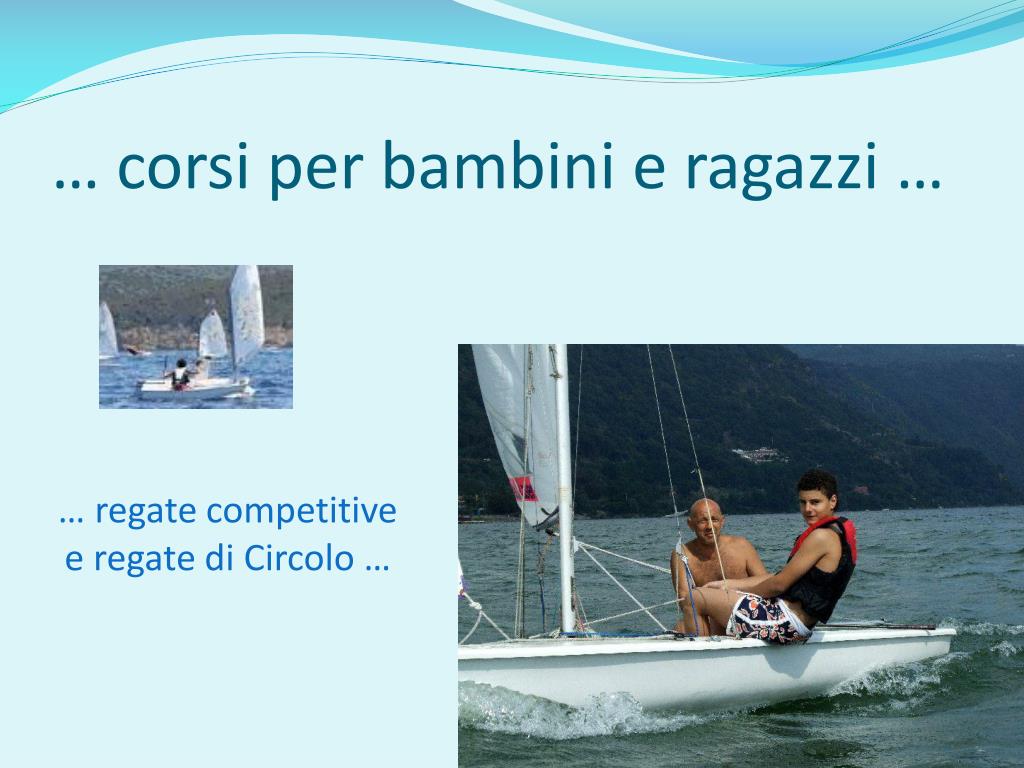 … corsi per bambini e ragazzi …

… regate competitive e regate di Circolo …